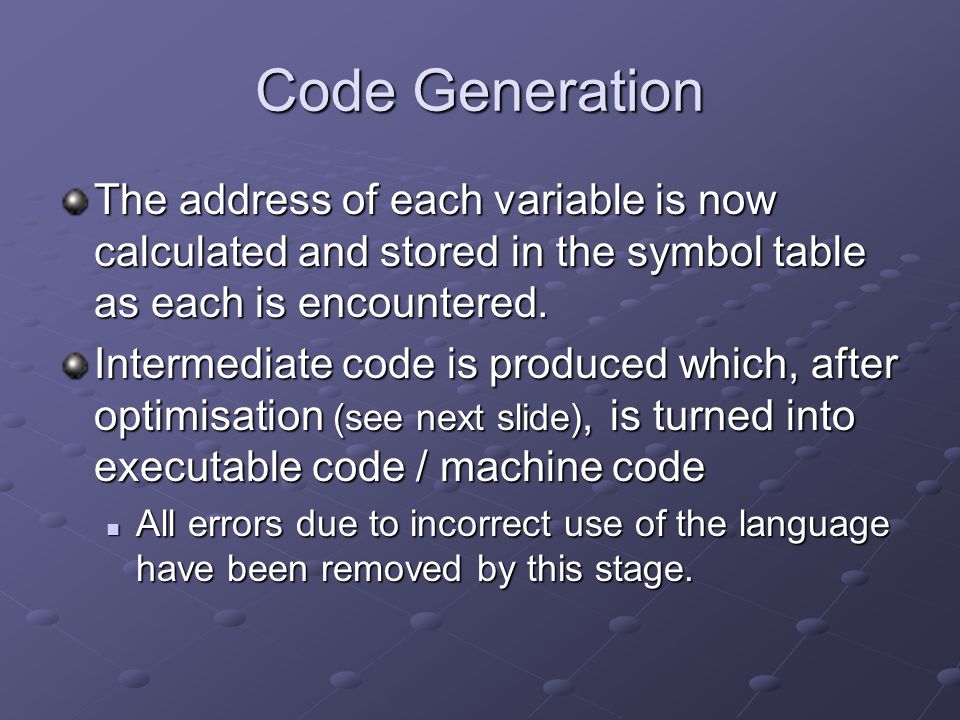 Code Generation

The address of each variable is now calculated and stored in the symbol table as each is encountered.

Intermediate code is produced which, after optimisation (see next slide), is turned into executable code / machine code

All errors due to incorrect use of the language have been removed by this stage.